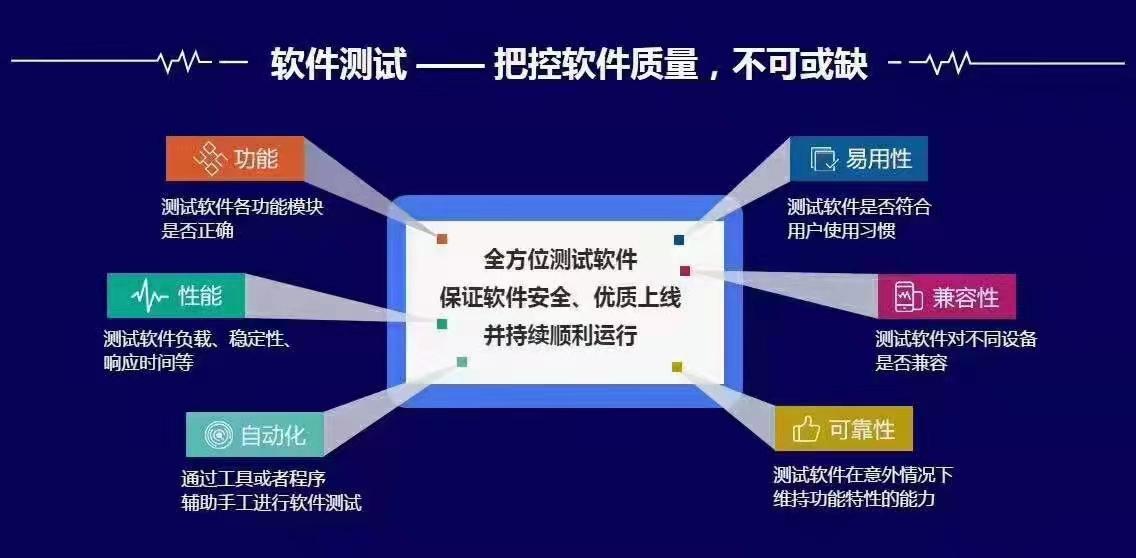 软件测试 —— 把控软件质量，不可或缺

功能
测试软件各功能模块是否正确

性能
测试软件负载、稳定性、响应时间等

自动化
通过工具或者程序辅助手工进行软件测试

全方位测试软件
保证软件安全、优质上线
并持续顺利运行

易用性
测试软件是否符合用户使用习惯

兼容性
测试软件对不同设备是否兼容

可靠性
测试软件在意外情况下维持功能特性的能力